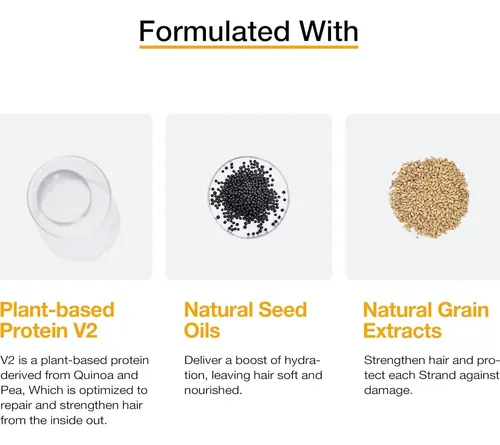 Formulated With

Plant-based Protein V2

V2 is a plant-based protein derived from Quinoa and Pea, Which is optimized to repair and strengthen hair from the inside out.

Natural Seed Oils

Deliver a boost of hydration, leaving hair soft and nourished.

Natural Grain Extracts

Strengthen hair and protect each Strand against damage.